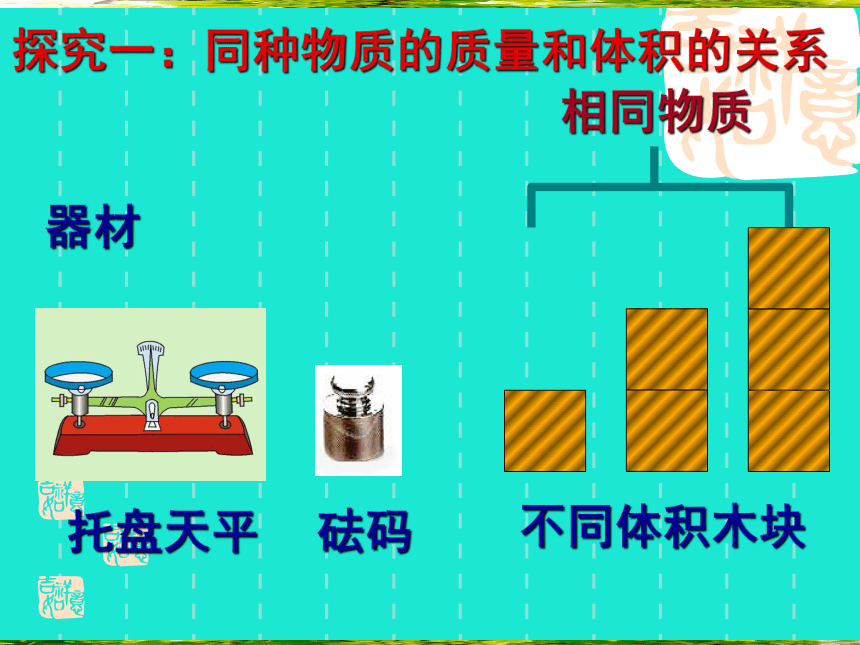 探究一：同种物质的质量和体积的关系

相同物质

器材

托盘天平

砝码

不同体积木块